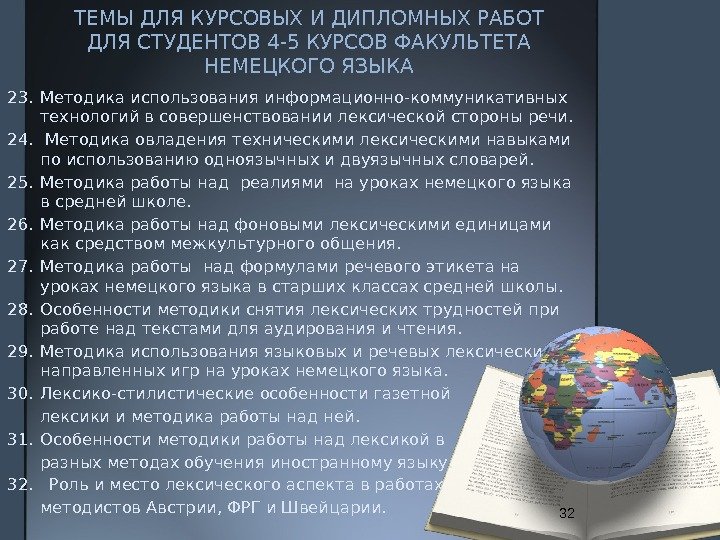 ТЕМЫ ДЛЯ КУРСОВЫХ И ДИПЛОМНЫХ РАБОТ ДЛЯ СТУДЕНТОВ 4-5 КУРСОВ ФАКУЛЬТЕТА НЕМЕЦКОГО ЯЗЫКА

23. Методика использования информационно-коммуникативных технологий в совершенствовании лексической стороны речи.

24. Методика овладения техническими лексическими навыками по использованию одноязычных и двуязычных словарей.

25. Методика работы над реалиями на уроках немецкого языка в средней школе.

26. Методика работы над фоновыми лексическими единицами как средством межкультурного общения.

27. Методика работы над формулами речевого этикета на уроках немецкого языка в старших классах средней школы.

28. Особенности методики снятия лексических трудностей при работе над текстами для аудирования и чтения.

29. Методика использования языковых и речевых лексически направленных игр на уроках немецкого языка.

30. Лексико-стилистические особенности газетной лексики и методика работы над ней.

31. Особенности методики работы над лексикой в разных методах обучения иностранному языку.

32. Роль и место лексического аспекта в работах методистов Австрии, ФРГ и Швейцарии.

32